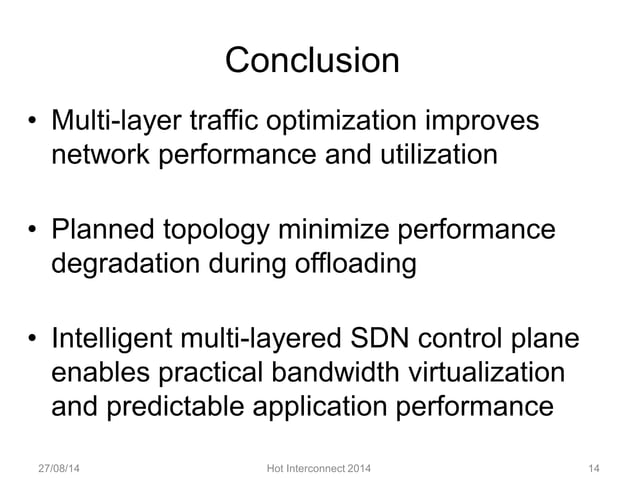 Conclusion

• Multi-layer traffic optimization improves network performance and utilization

• Planned topology minimize performance degradation during offloading

• Intelligent multi-layered SDN control plane enables practical bandwidth virtualization and predictable application performance

27/08/14 Hot Interconnect 2014 14